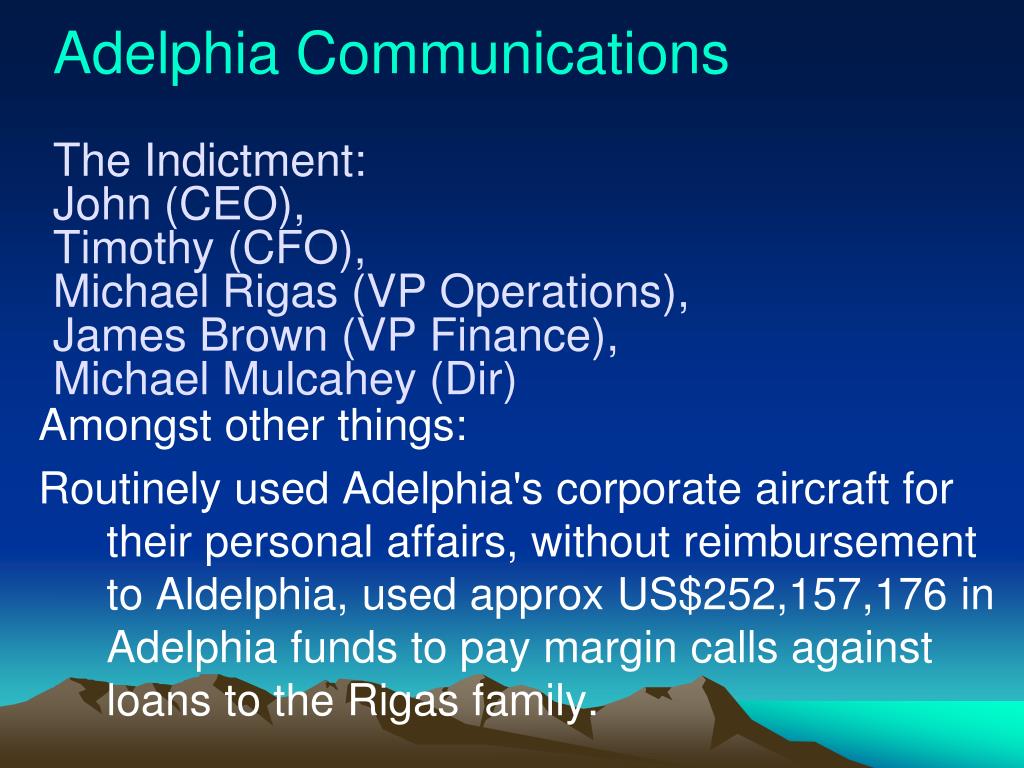 Adelphia Communications

The Indictment:
John (CEO),
Timothy (CFO),
Michael Rigas (VP Operations),
James Brown (VP Finance),
Michael Mulcahey (Dir)

Amongst other things:

Routinely used Adelphia's corporate aircraft for their personal affairs, without reimbursement to Aldelphia, used approx US$252,157,176 in Adelphia funds to pay margin calls against loans to the Rigas family.